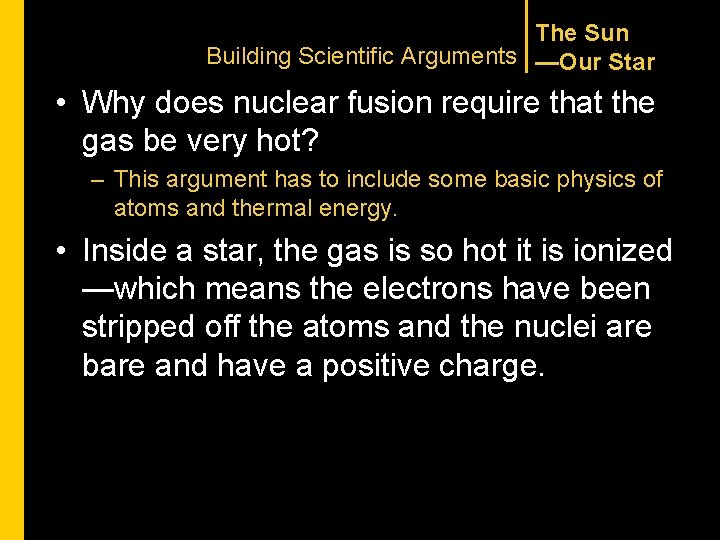 Building Scientific Arguments

The Sun
—Our Star

• Why does nuclear fusion require that the gas be very hot?
– This argument has to include some basic physics of atoms and thermal energy.

• Inside a star, the gas is so hot it is ionized —which means the electrons have been stripped off the atoms and the nuclei are bare and have a positive charge.